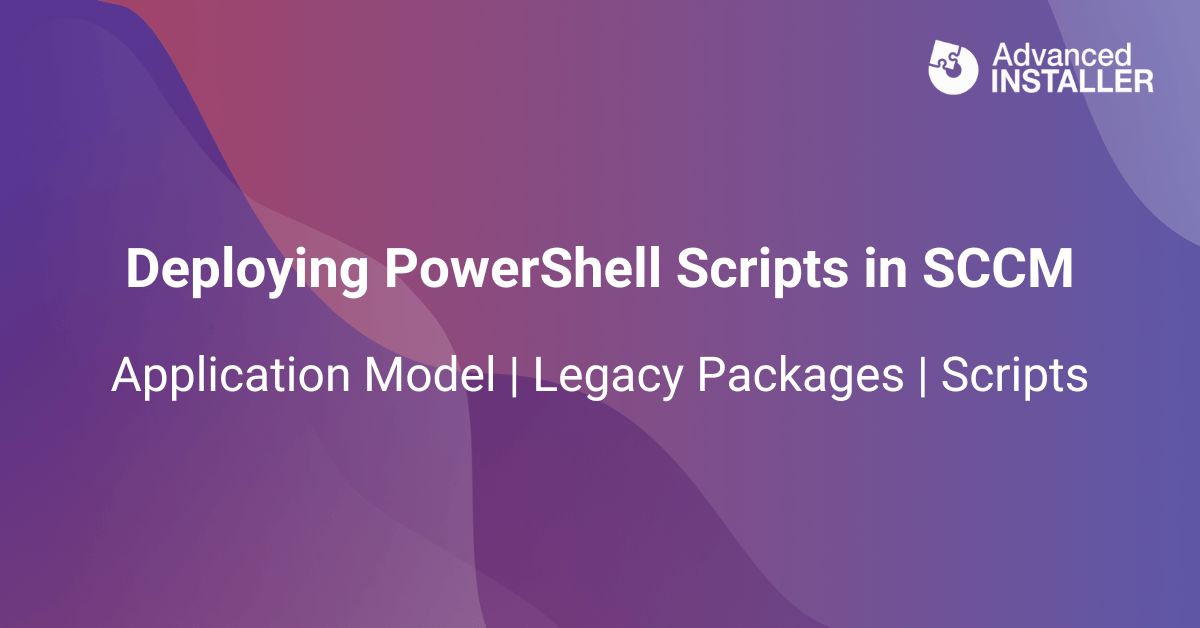 Advanced
INSTALLER

Deploying PowerShell Scripts in SCCM

Application Model | Legacy Packages | Scripts